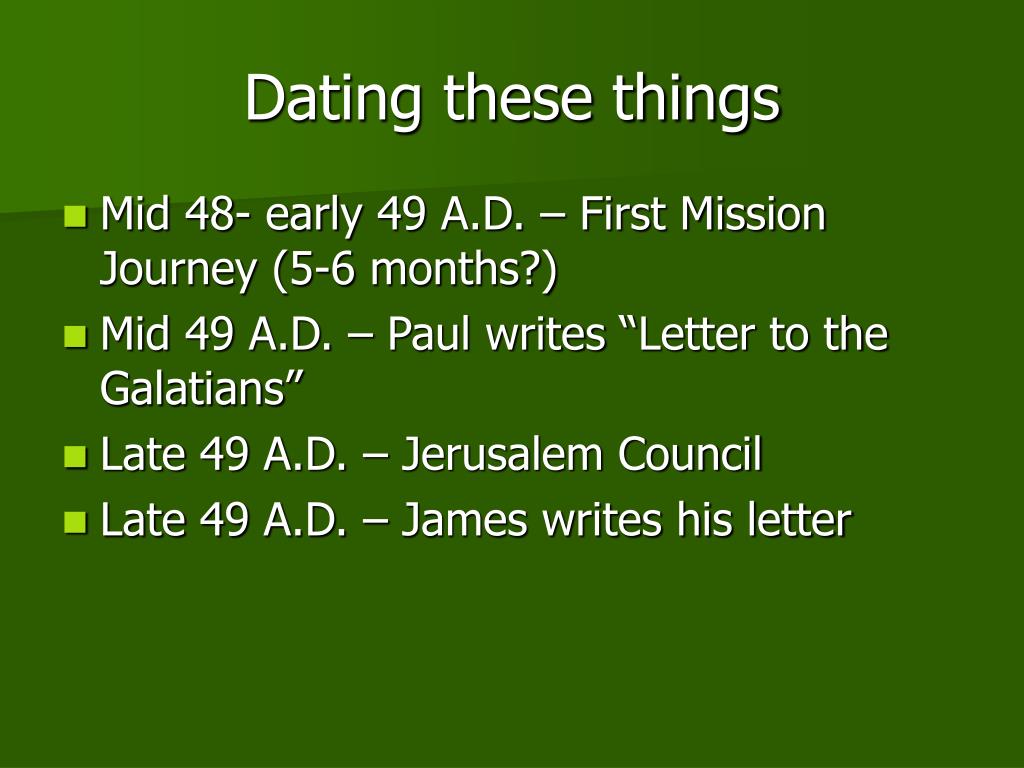 Dating these things

- Mid 48- early 49 A.D. – First Mission Journey (5-6 months?)
- Mid 49 A.D. – Paul writes “Letter to the Galatians”
- Late 49 A.D. – Jerusalem Council
- Late 49 A.D. – James writes his letter